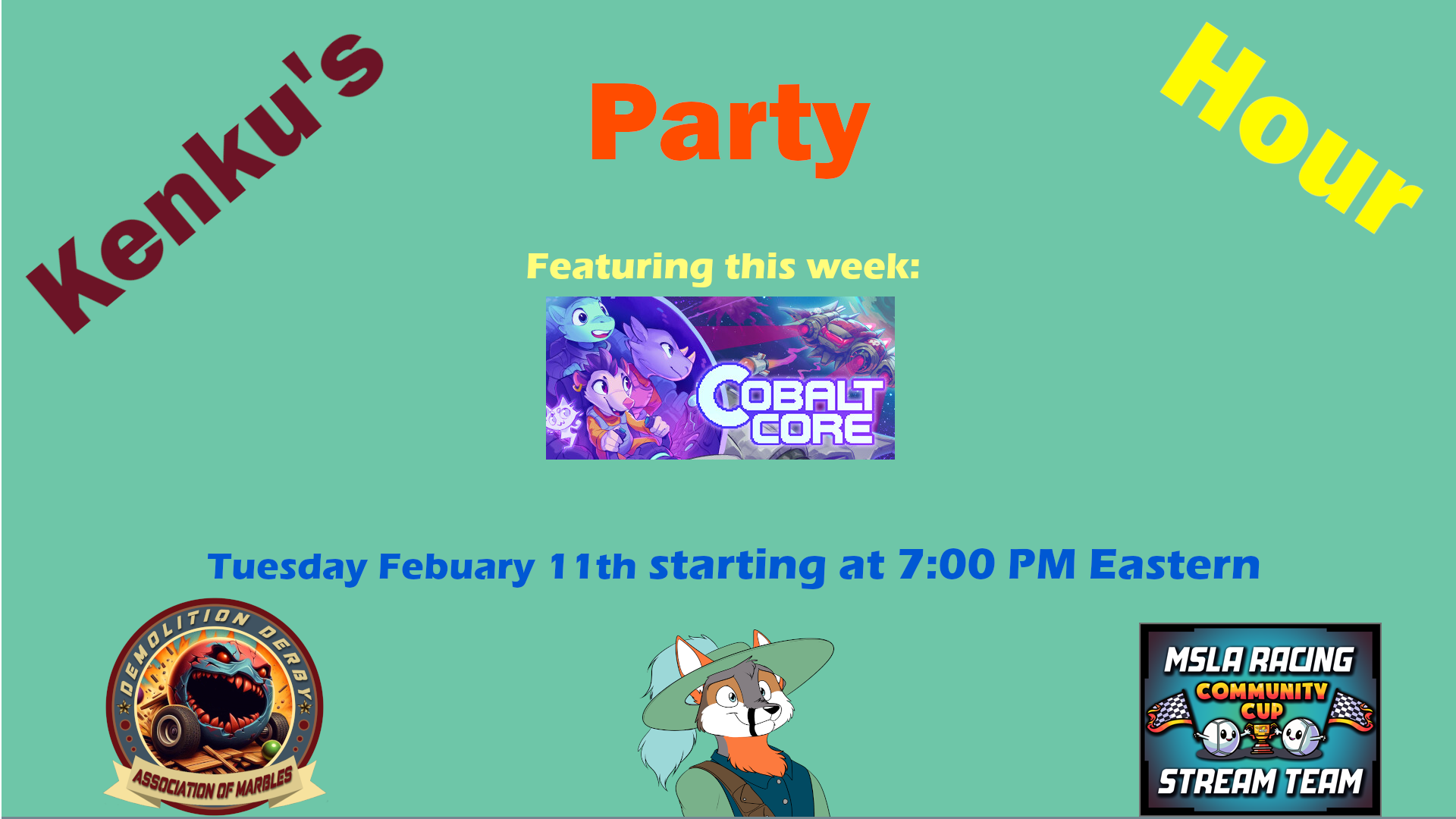 Kenku's

Party

Hour

Featuring this week:

COBALT CORE

Tuesday Febuary 11th starting at 7:00 PM Eastern

DEMOLITION DERBY
ASSOCIATION OF MARBLES

MSLA RACING
COMMUNITY CUP
STREAM TEAM